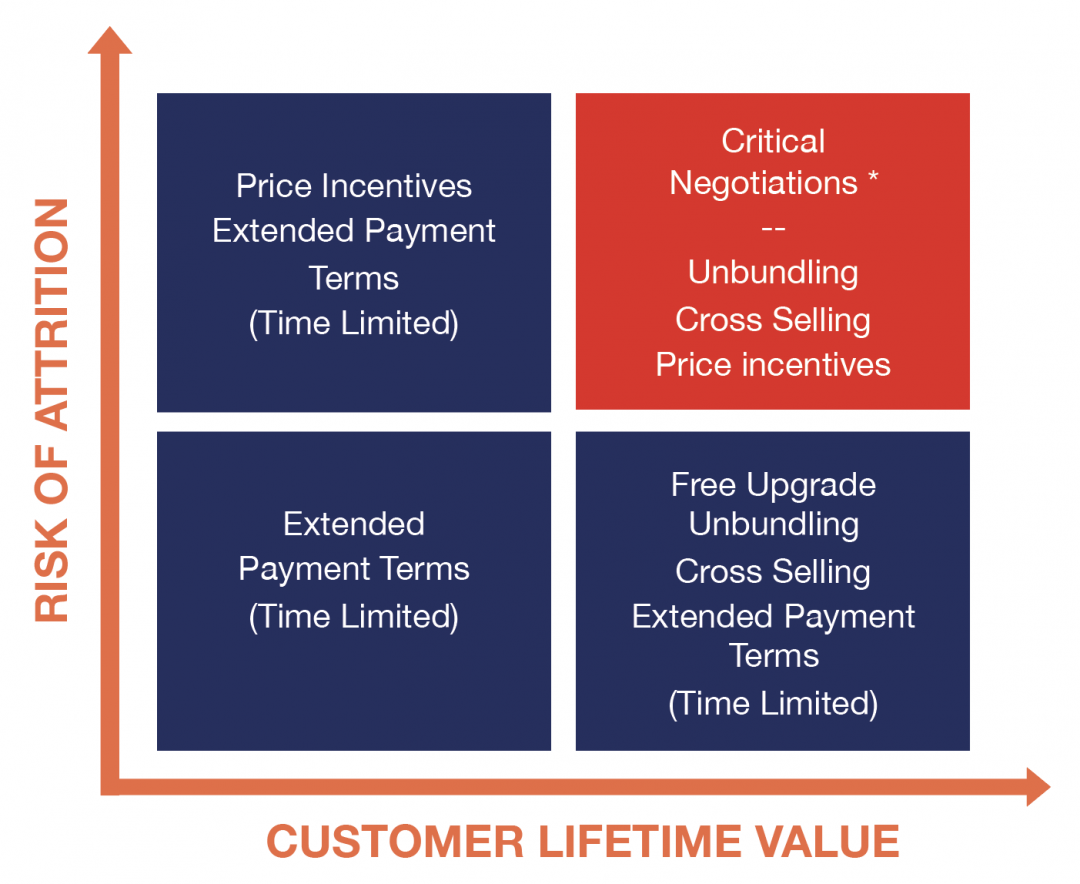 RISK OF ATTRITION

Price Incentives
Extended Payment Terms
(Time Limited)

Critical Negotiations *
--
Unbundling
Cross Selling
Price incentives

Extended Payment Terms
(Time Limited)

Free Upgrade
Unbundling
Cross Selling
Extended Payment Terms
(Time Limited)

CUSTOMER LIFETIME VALUE